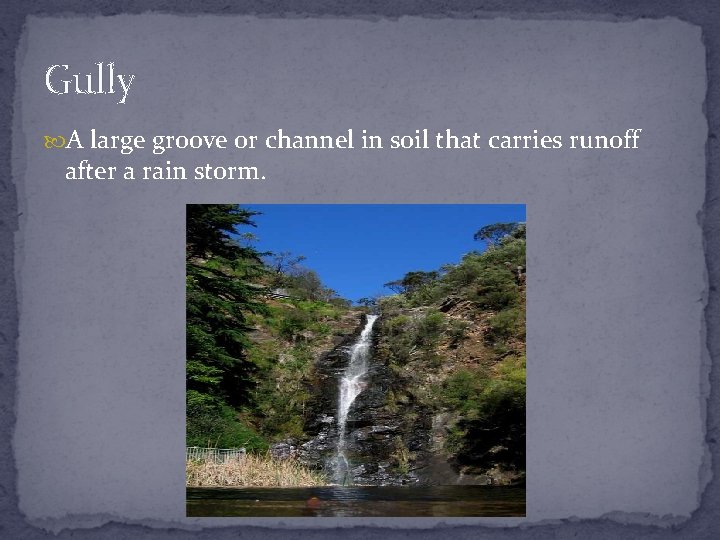 Gully

A large groove or channel in soil that carries runoff after a rain storm.